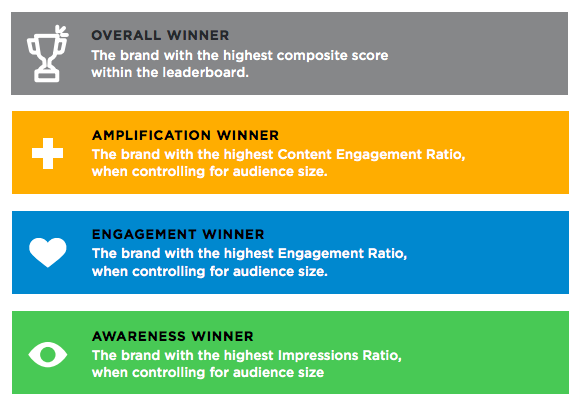 OVERALL WINNER
The brand with the highest composite score within the leaderboard.

AMPLIFICATION WINNER
The brand with the highest Content Engagement Ratio, when controlling for audience size.

ENGAGEMENT WINNER
The brand with the highest Engagement Ratio, when controlling for audience size.

AWARENESS WINNER
The brand with the highest Impressions Ratio, when controlling for audience size